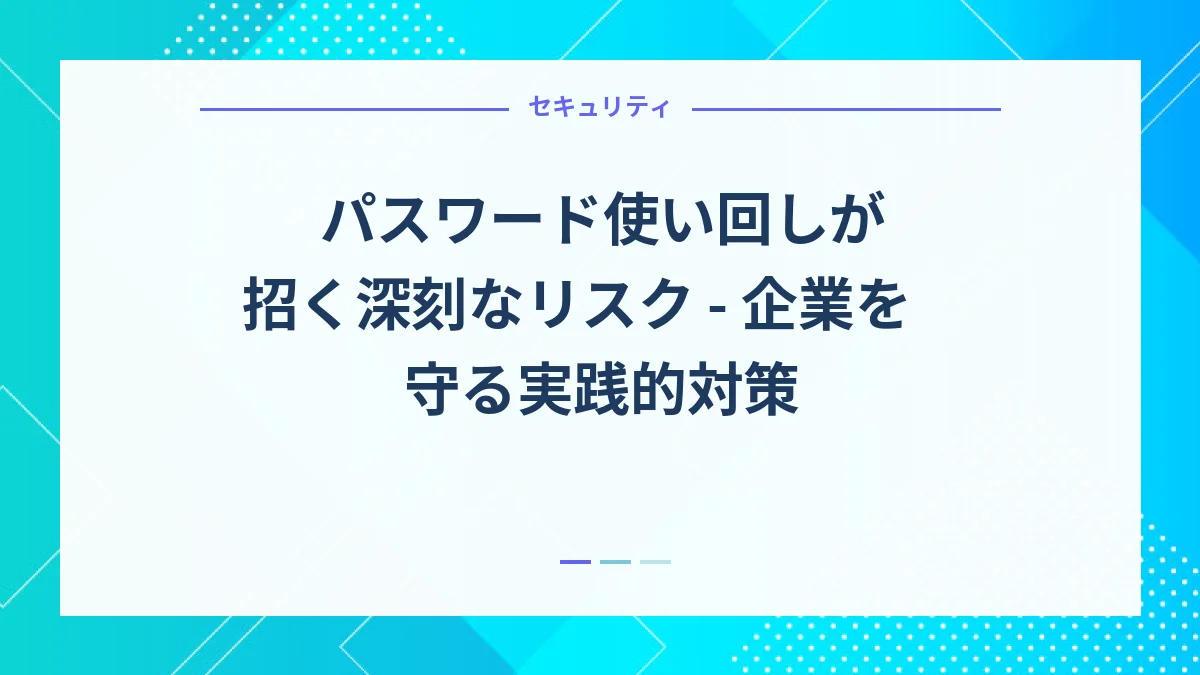 セキュリティ

パスワード使い回しが招く深刻なリスク - 企業を守る実践的対策